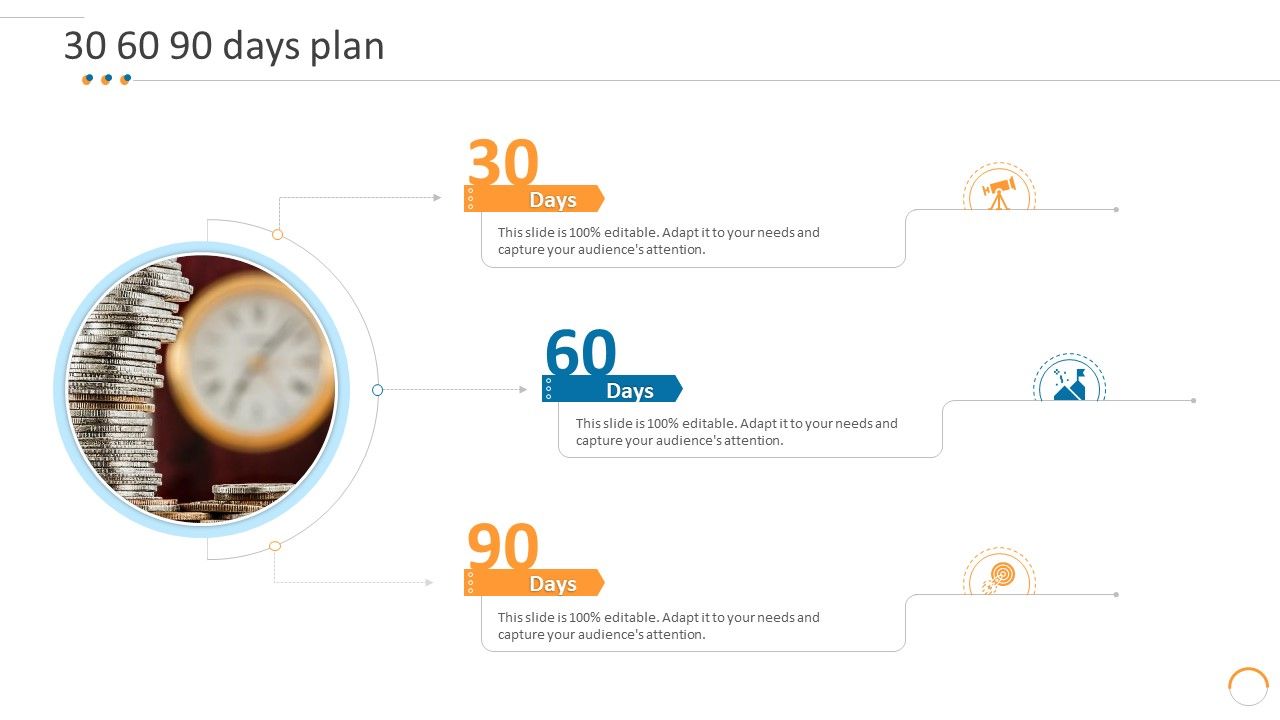 30 60 90 days plan

30
Days
This slide is 100% editable. Adapt it to your needs and capture your audience's attention.

60
Days
This slide is 100% editable. Adapt it to your needs and capture your audience's attention.

90
Days
This slide is 100% editable. Adapt it to your needs and capture your audience's attention.